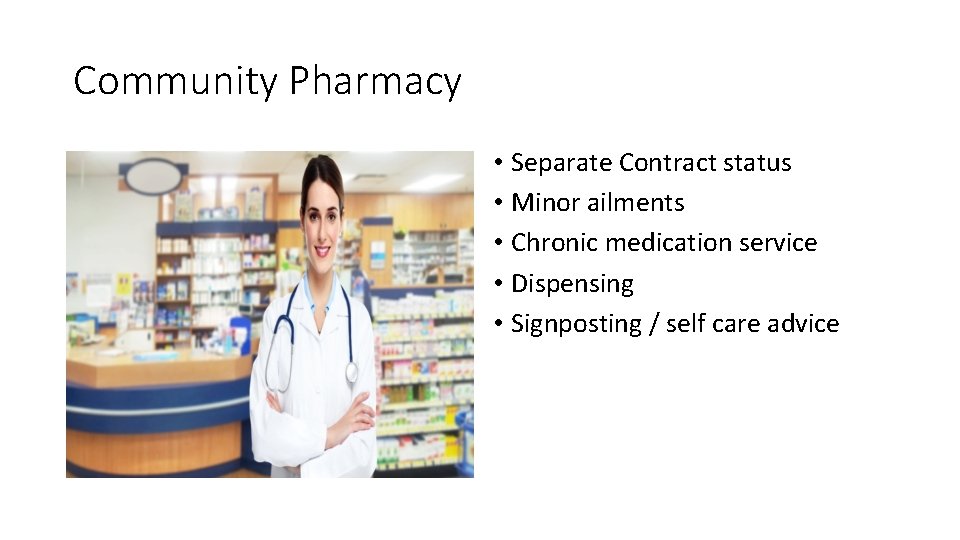 Community Pharmacy

• Separate Contract status
• Minor ailments
• Chronic medication service
• Dispensing
• Signposting / self care advice